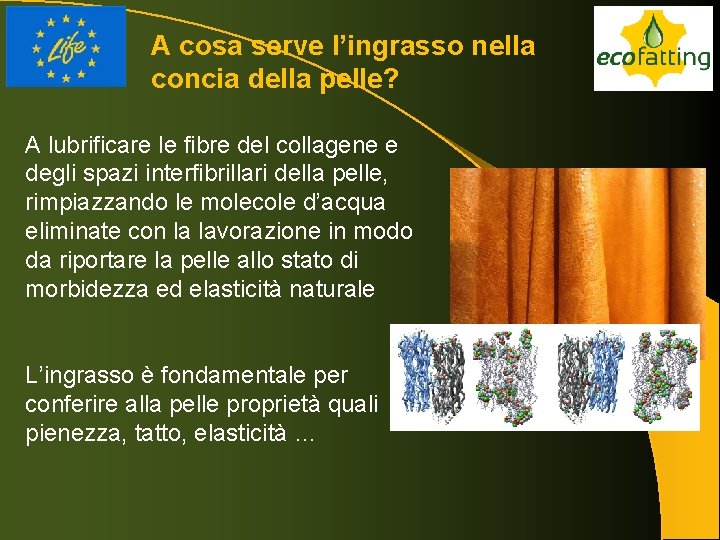 Life

A cosa serve l'ingrasso nella concia della pelle?

ecofatting

A lubrificare le fibre del collagene e degli spazi interfibrillari della pelle, rimpiazzando le molecole d'acqua eliminate con la lavorazione in modo da riportare la pelle allo stato di morbidezza ed elasticità naturale

L'ingrasso è fondamentale per conferire alla pelle proprietà quali pienezza, tatto, elasticità ...